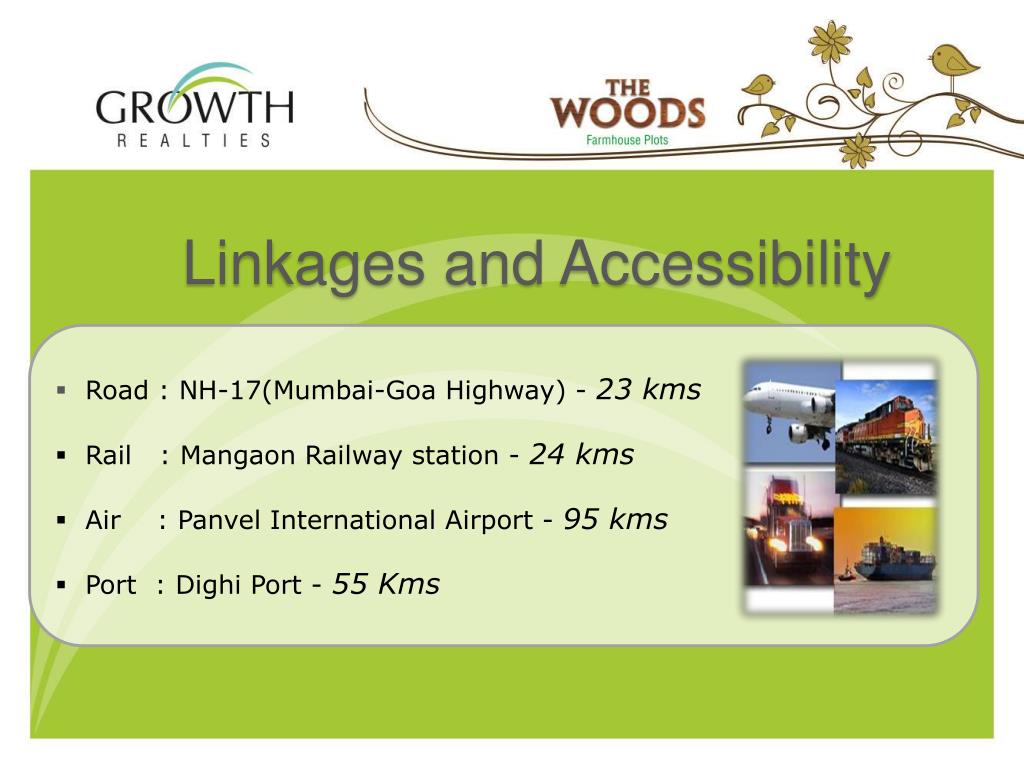 GROWTH
REALTIES

THE
WOODS
Farmhouse Plots

Linkages and Accessibility

▪ Road : NH-17(Mumbai-Goa Highway) - 23 kms

▪ Rail : Mangaon Railway station - 24 kms

▪ Air : Panvel International Airport - 95 kms

▪ Port : Dighi Port - 55 Kms